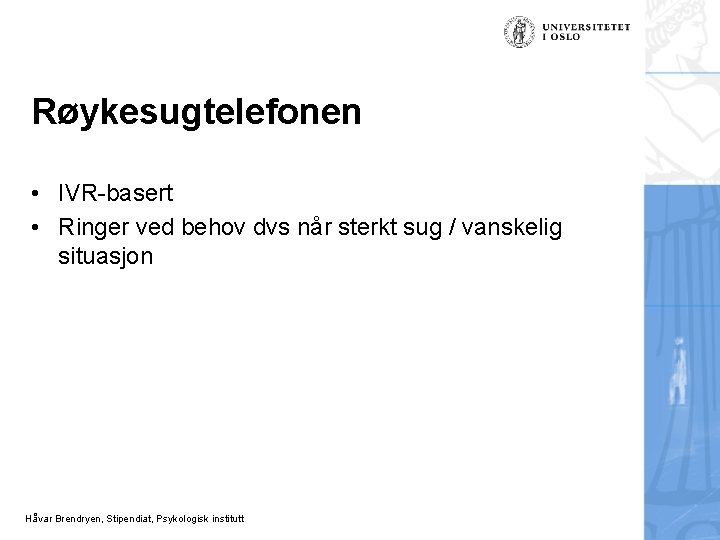 UNIVERSITETET I OSLO

Røykesugtelefonen

• IVR-basert
• Ringer ved behov dvs når sterkt sug / vanskelig situasjon

Håvar Brendryen, Stipendiat, Psykologisk institutt